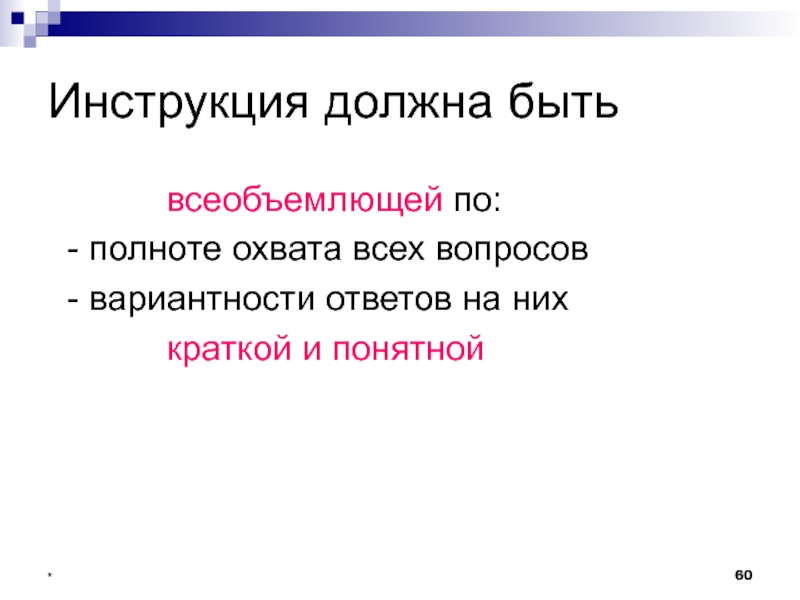 Инструкция должна быть

всеобъемлющей по:

- полноте охвата всех вопросов

- вариантности ответов на них

краткой и понятной

*

60